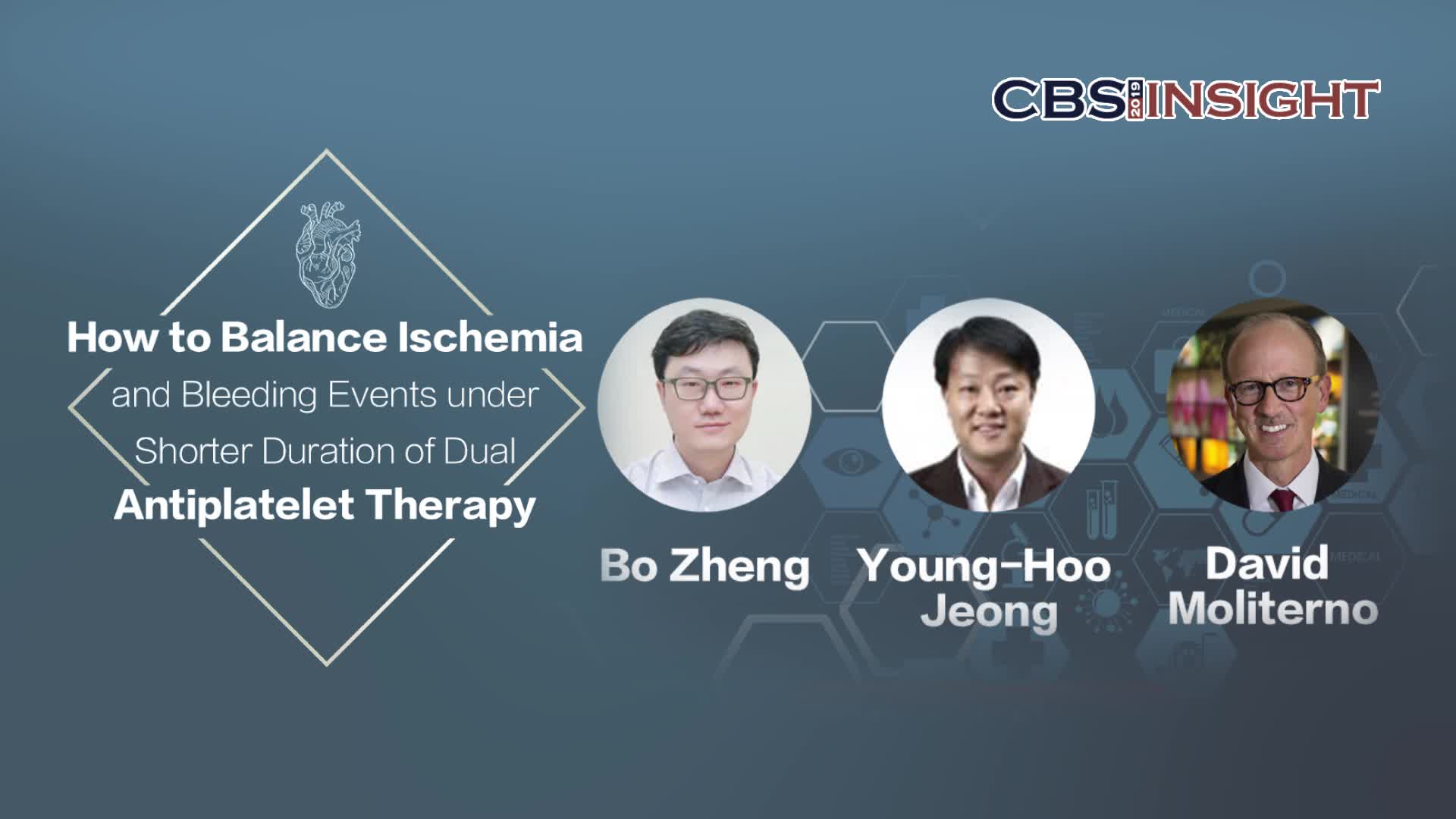 CBS 2019 INSIGHT

How to Balance Ischemia and Bleeding Events under Shorter Duration of Dual Antiplatelet Therapy

Bo Zheng

Young-Hoo Jeong

David Moliterno